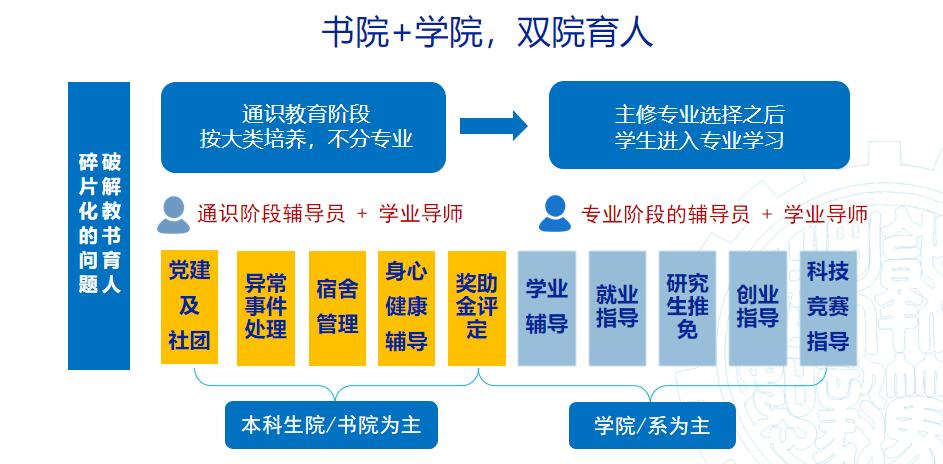 书院+学院，双院育人

破解教书育人碎片化的问题

通识教育阶段
按大类培养，不分专业

主修专业选择之后
学生进入专业学习

通识阶段辅导员 + 学业导师

专业阶段的辅导员 + 学业导师

党建及社团

异常事件处理

宿舍管理

身心健康辅导

奖助金评定

学业辅导

就业指导

研究生推免

创业指导

科技竞赛指导

本科生院/书院为主

学院/系为主